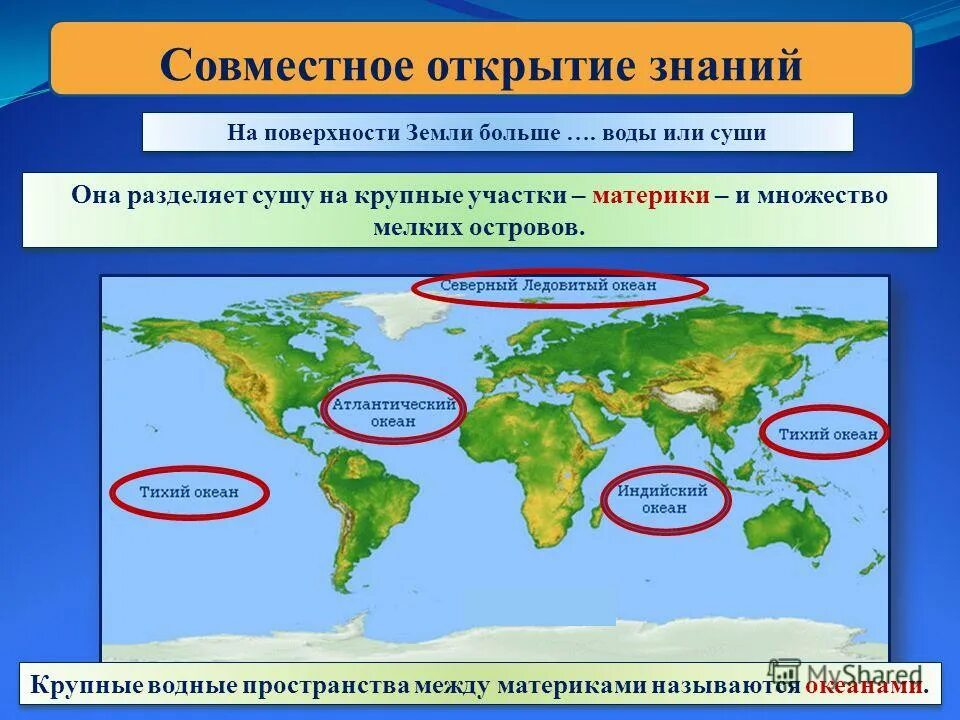 Совместное открытие знаний

На поверхности Земли больше …. воды или суши

Она разделяет сушу на крупные участки – материки – и множество мелких островов.

Северный Ледовитый океан

Атлантический океан

Тихий океан

Тихий океан

Индийский океан

Крупные водные пространства между материками называются океанами.

MyShared